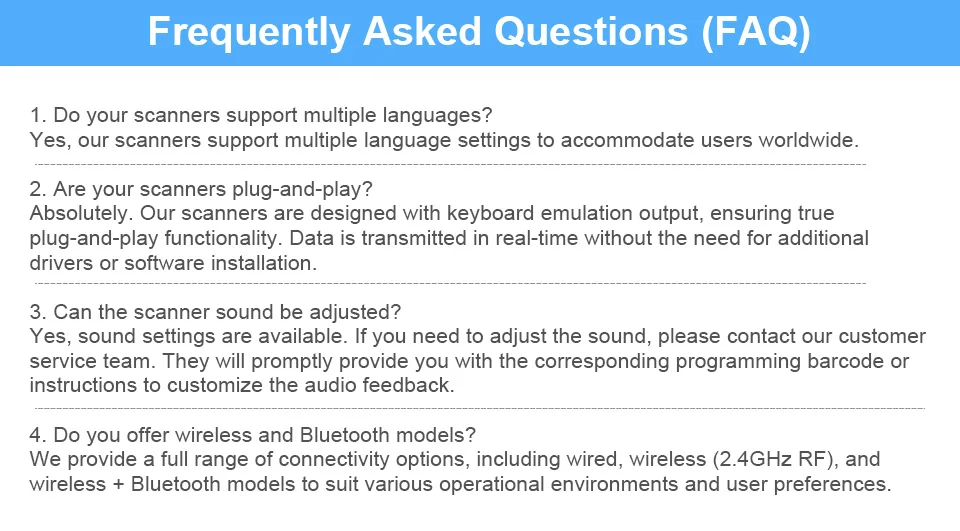 Frequently Asked Questions (FAQ)

1. Do your scanners support multiple languages?
Yes, our scanners support multiple language settings to accommodate users worldwide.

2. Are your scanners plug-and-play?
Absolutely. Our scanners are designed with keyboard emulation output, ensuring true plug-and-play functionality. Data is transmitted in real-time without the need for additional drivers or software installation.

3. Can the scanner sound be adjusted?
Yes, sound settings are available. If you need to adjust the sound, please contact our customer service team. They will promptly provide you with the corresponding programming barcode or instructions to customize the audio feedback.

4. Do you offer wireless and Bluetooth models?
We provide a full range of connectivity options, including wired, wireless (2.4GHz RF), and wireless + Bluetooth models to suit various operational environments and user preferences.